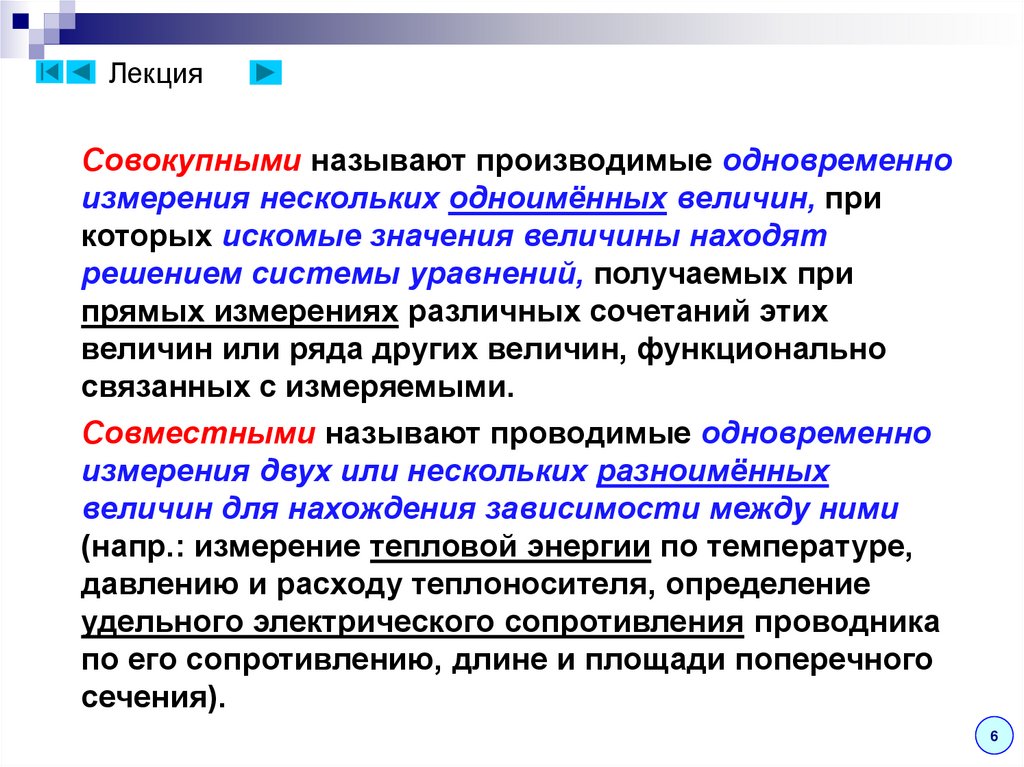 Лекция

Совокупными называют производимые одновременно измерения нескольких одноимённых величин, при которых искомые значения величины находят решением системы уравнений, получаемых при прямых измерениях различных сочетаний этих величин или ряда других величин, функционально связанных с измеряемыми.

Совместными называют проводимые одновременно измерения двух или нескольких разноимённых величин для нахождения зависимости между ними (напр.: измерение тепловой энергии по температуре, давлению и расходу теплоносителя, определение удельного электрического сопротивления проводника по его сопротивлению, длине и площади поперечного сечения).

6